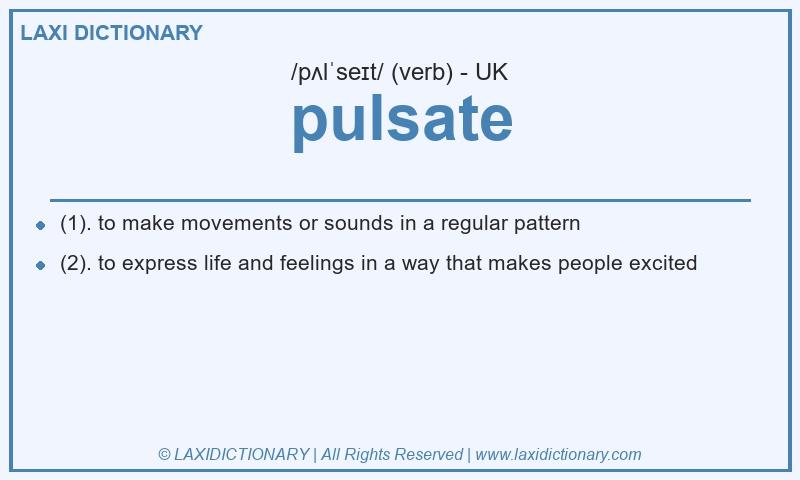 LAXI DICTIONARY

/pʌlˈseɪt/ (verb) - UK

pulsate

- (1). to make movements or sounds in a regular pattern
- (2). to express life and feelings in a way that makes people excited

© LAXIDICTIONARY | All Rights Reserved | www.laxidictionary.com